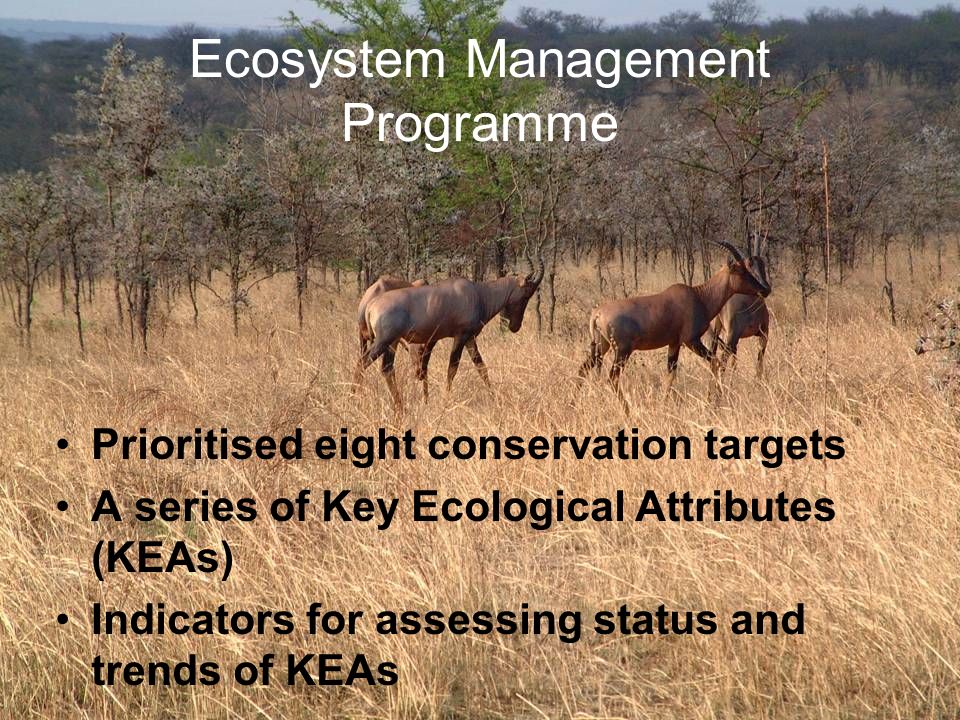 Ecosystem Management Programme

• Prioritised eight conservation targets
• A series of Key Ecological Attributes (KEAs)
• Indicators for assessing status and trends of KEAs